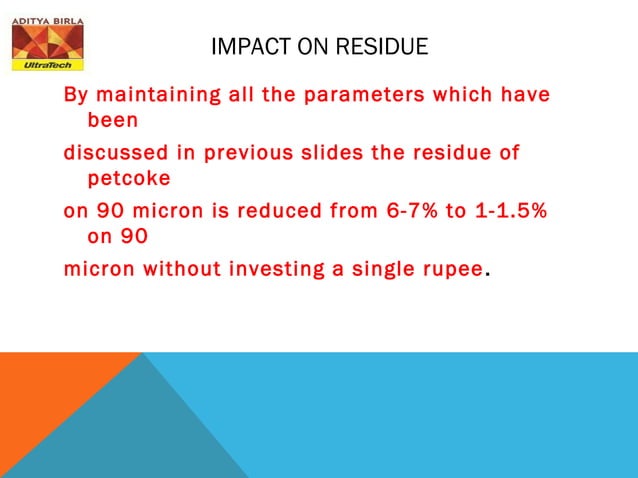 ADITYA BIRLA
UltraTech

IMPACT ON RESIDUE

By maintaining all the parameters which have been

discussed in previous slides the residue of petcoke

on 90 micron is reduced from 6-7% to 1-1.5% on 90

micron without investing a single rupee.